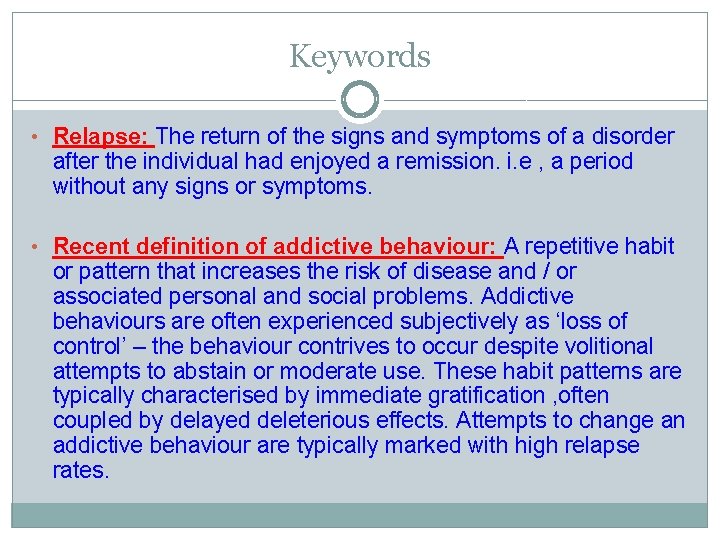 Keywords

• Relapse: The return of the signs and symptoms of a disorder after the individual had enjoyed a remission. i.e , a period without any signs or symptoms.

• Recent definition of addictive behaviour: A repetitive habit or pattern that increases the risk of disease and / or associated personal and social problems. Addictive behaviours are often experienced subjectively as ‘loss of control’ – the behaviour contrives to occur despite volitional attempts to abstain or moderate use. These habit patterns are typically characterised by immediate gratification ,often coupled by delayed deleterious effects. Attempts to change an addictive behaviour are typically marked with high relapse rates.